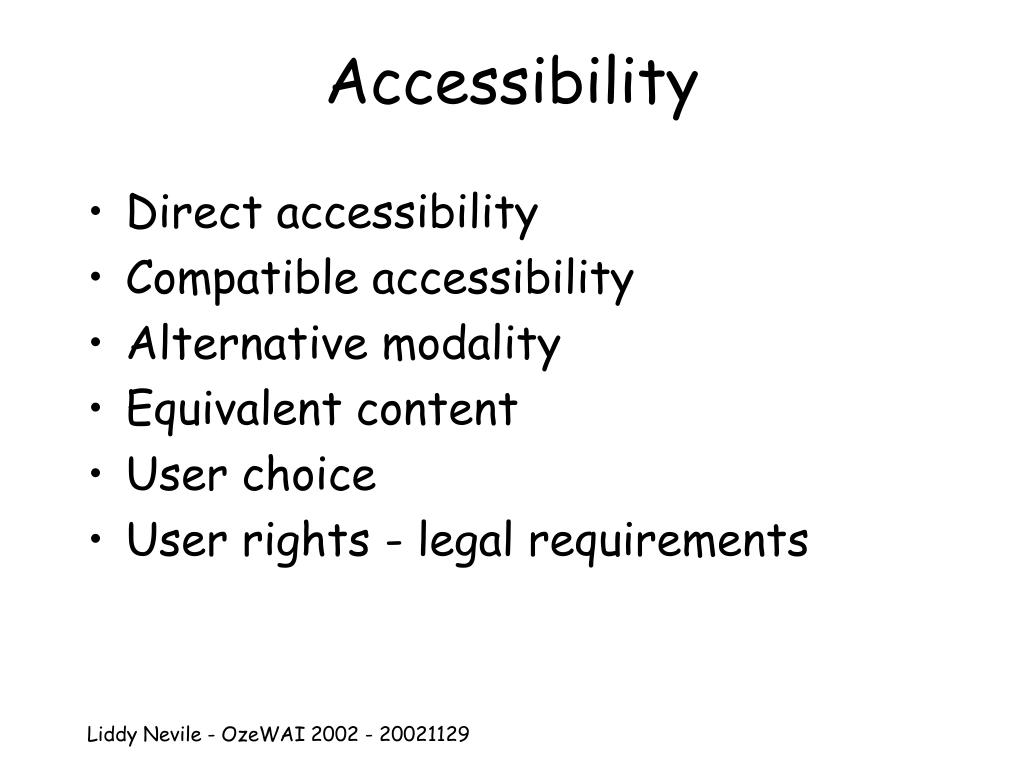 Accessibility

• Direct accessibility
• Compatible accessibility
• Alternative modality
• Equivalent content
• User choice
• User rights - legal requirements

Liddy Nevile - OzeWAI 2002 - 20021129